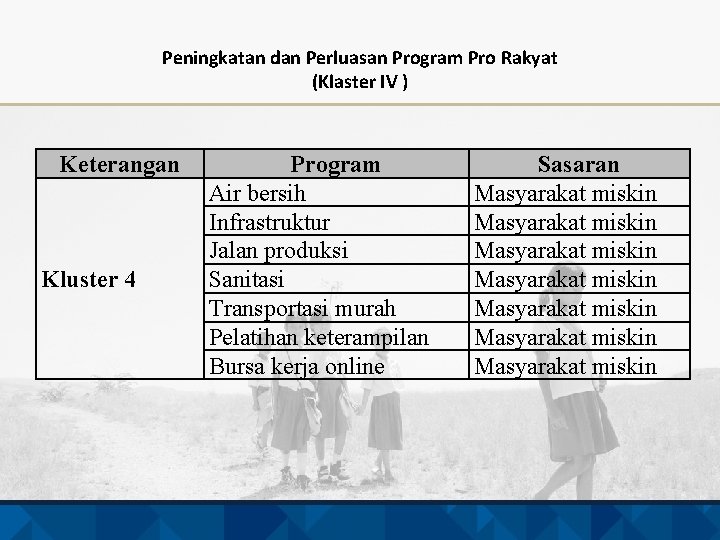 Peningkatan dan Perluasan Program Pro Rakyat
(Klaster IV )

| Keterangan | Program | Sasaran |
|---|---|---|
| Kluster 4 | Air bersih | Masyarakat miskin |
| | Infrastruktur | Masyarakat miskin |
| | Jalan produksi | Masyarakat miskin |
| | Sanitasi | Masyarakat miskin |
| | Transportasi murah | Masyarakat miskin |
| | Pelatihan keterampilan | Masyarakat miskin |
| | Bursa kerja online | Masyarakat miskin |